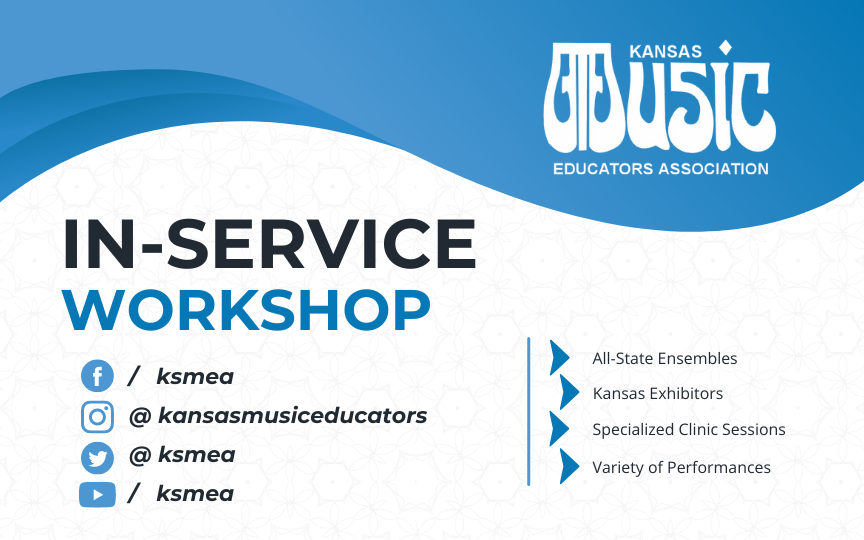 KANSAS
MUSIC
EDUCATORS ASSOCIATION

IN-SERVICE
WORKSHOP

/ ksmea
@ kansasmusiceducators
@ ksmea
/ ksmea

All-State Ensembles
Kansas Exhibitors
Specialized Clinic Sessions
Variety of Performances